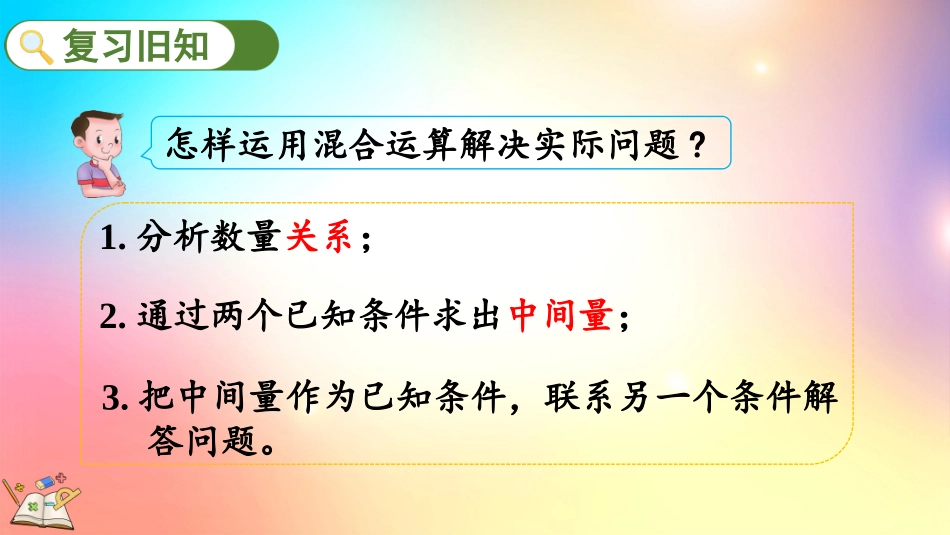 复习旧知

怎样运用混合运算解决实际问题？

1. 分析数量关系；

2. 通过两个已知条件求出中间量；

3. 把中间量作为已知条件，联系另一个条件解答问题。